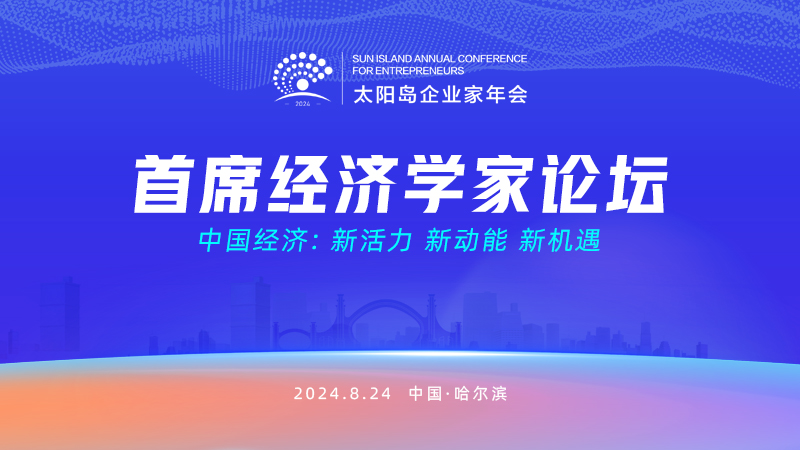 2024

SUN ISLAND ANNUAL CONFERENCE FOR ENTREPRENEURS
太阳岛企业家年会

首席经济学家论坛

中国经济：新活力 新动能 新机遇

2024.8.24 中国·哈尔滨